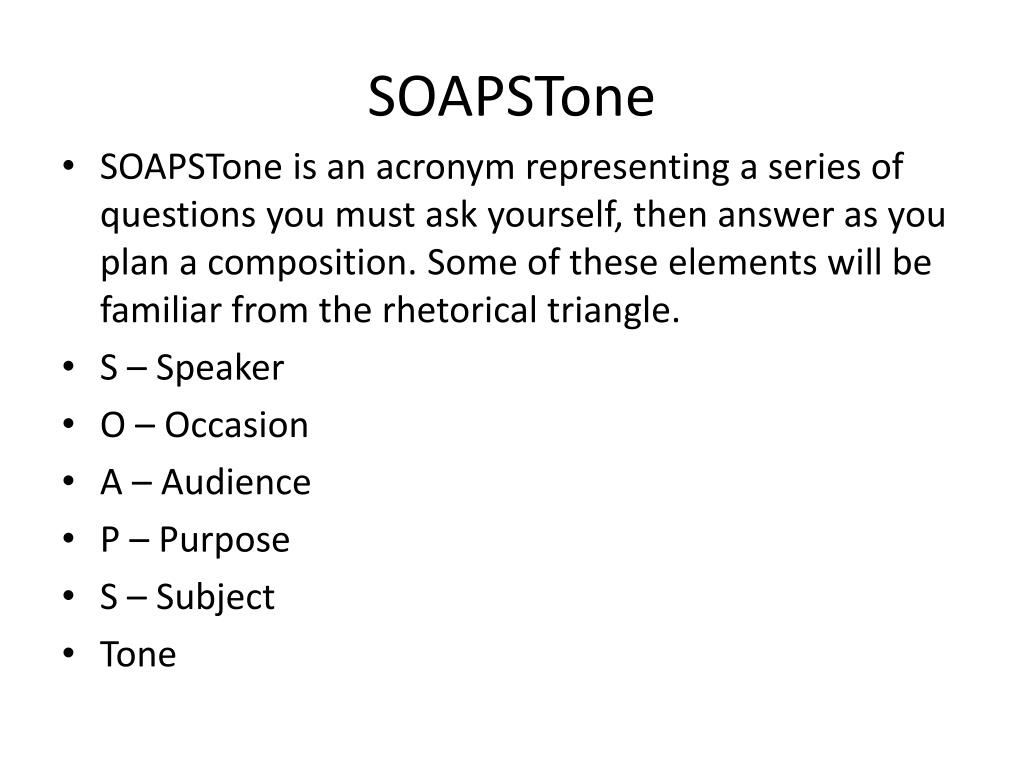 SOAPSTone

• SOAPSTone is an acronym representing a series of questions you must ask yourself, then answer as you plan a composition. Some of these elements will be familiar from the rhetorical triangle.
• S – Speaker
• O – Occasion
• A – Audience
• P – Purpose
• S – Subject
• Tone